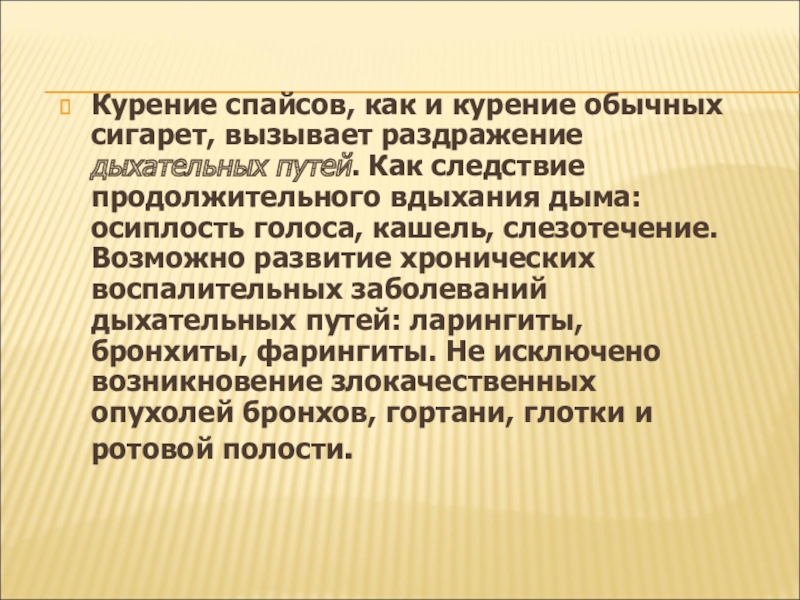 Курение спайсов, как и курение обычных сигарет, вызывает раздражение дыхательных путей. Как следствие продолжительного вдыхания дыма: осиплость голоса, кашель, слезотечение. Возможно развитие хронических воспалительных заболеваний дыхательных путей: ларингиты, бронхиты, фарингиты. Не исключено возникновение злокачественных опухолей бронхов, гортани, глотки и ротовой полости.